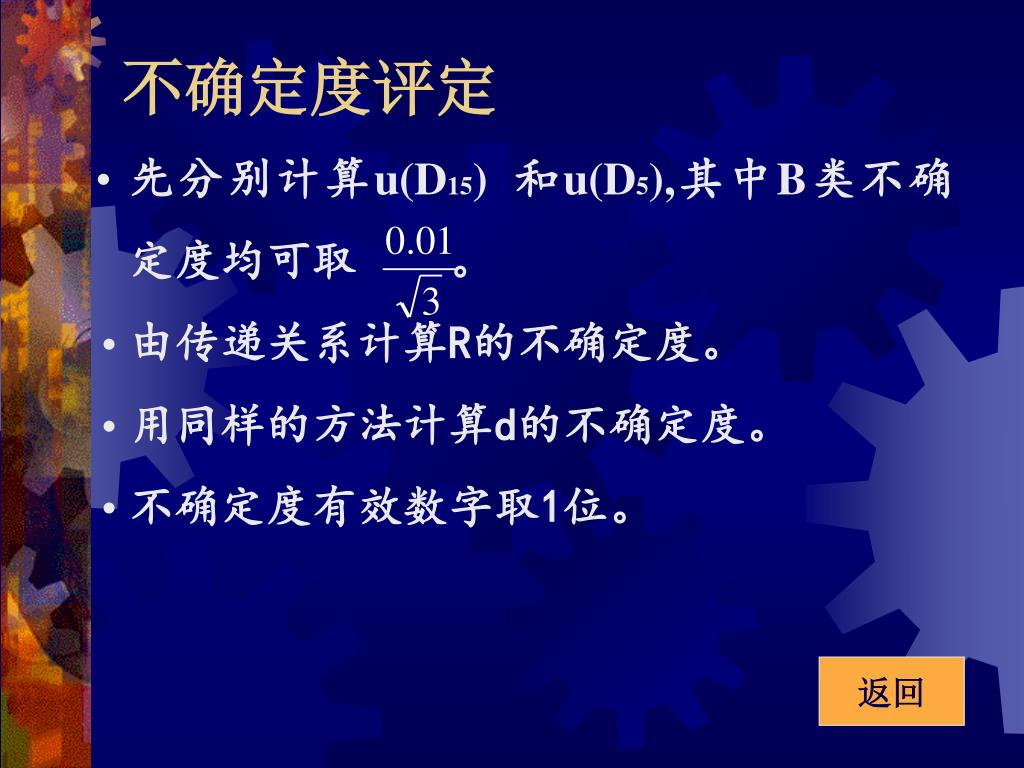 不确定度评定

• 先分别计算$u(D_{15})$ 和$u(D_5)$,其中B类不确定度均可取 $\frac{0.01}{\sqrt{3}}$。

• 由传递关系计算R的不确定度。

• 用同样的方法计算d的不确定度。

• 不确定度有效数字取1位。

返回